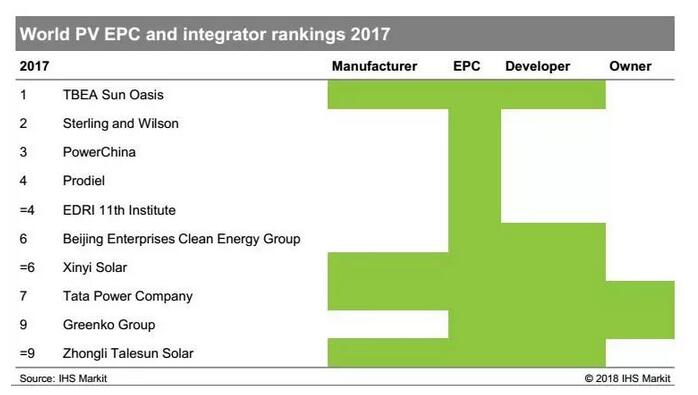 World PV EPC and integrator rankings 2017

| 2017 | | Manufacturer | EPC | Developer | Owner |
|---|---|---|---|---|---|
| 1 | TBEA Sun Oasis | | | | |
| 2 | Sterling and Wilson | | | | |
| 3 | PowerChina | | | | |
| 4 | Prodiel | | | | |
| =4 | EDRI 11th Institute | | | | |
| 6 | Beijing Enterprises Clean Energy Group | | | | |
| =6 | Xinyi Solar | | | | |
| 7 | Tata Power Company | | | | |
| 9 | Greenko Group | | | | |
| =9 | Zhongli Talesun Solar | | | | |

Source: IHS Markit

© 2018 IHS Markit